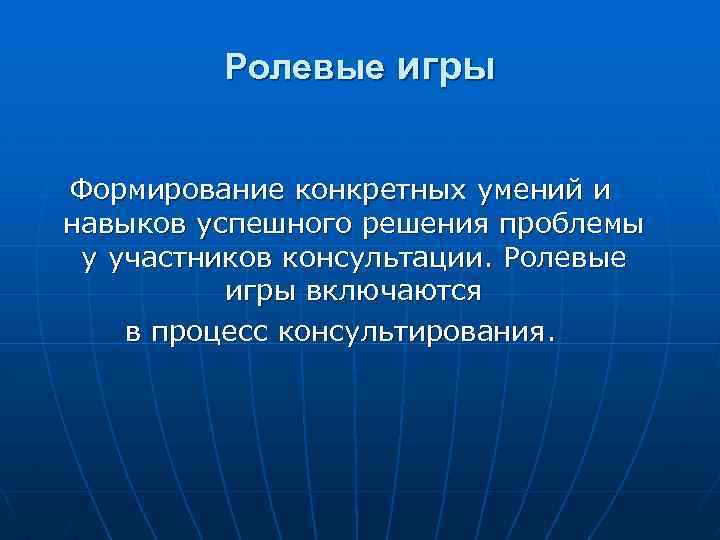 Ролевые игры

Формирование конкретных умений и навыков успешного решения проблемы у участников консультации. Ролевые игры включаются
в процесс консультирования.